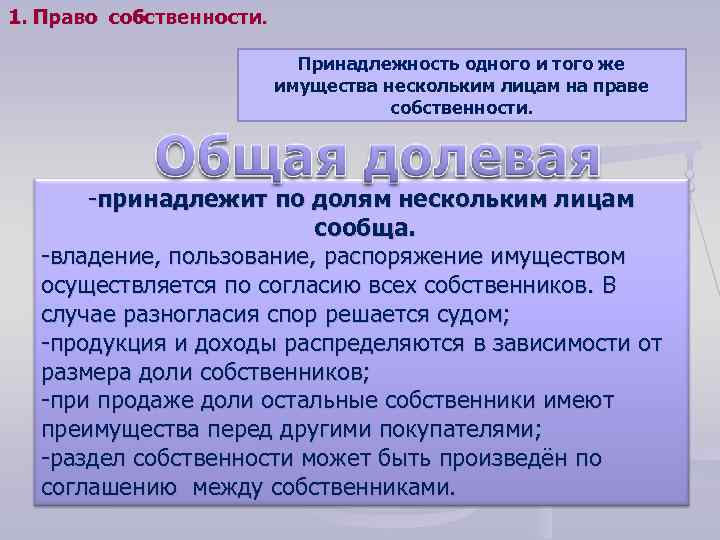 1. Право собственности.

Принадлежность одного и того же имущества нескольким лицам на праве собственности.

Общая долевая

-принадлежит по долям нескольким лицам сообща.
-владение, пользование, распоряжение имуществом осуществляется по согласию всех собственников. В случае разногласия спор решается судом;
-продукция и доходы распределяются в зависимости от размера доли собственников;
-при продаже доли остальные собственники имеют преимущества перед другими покупателями;
-раздел собственности может быть произведён по соглашению между собственниками.